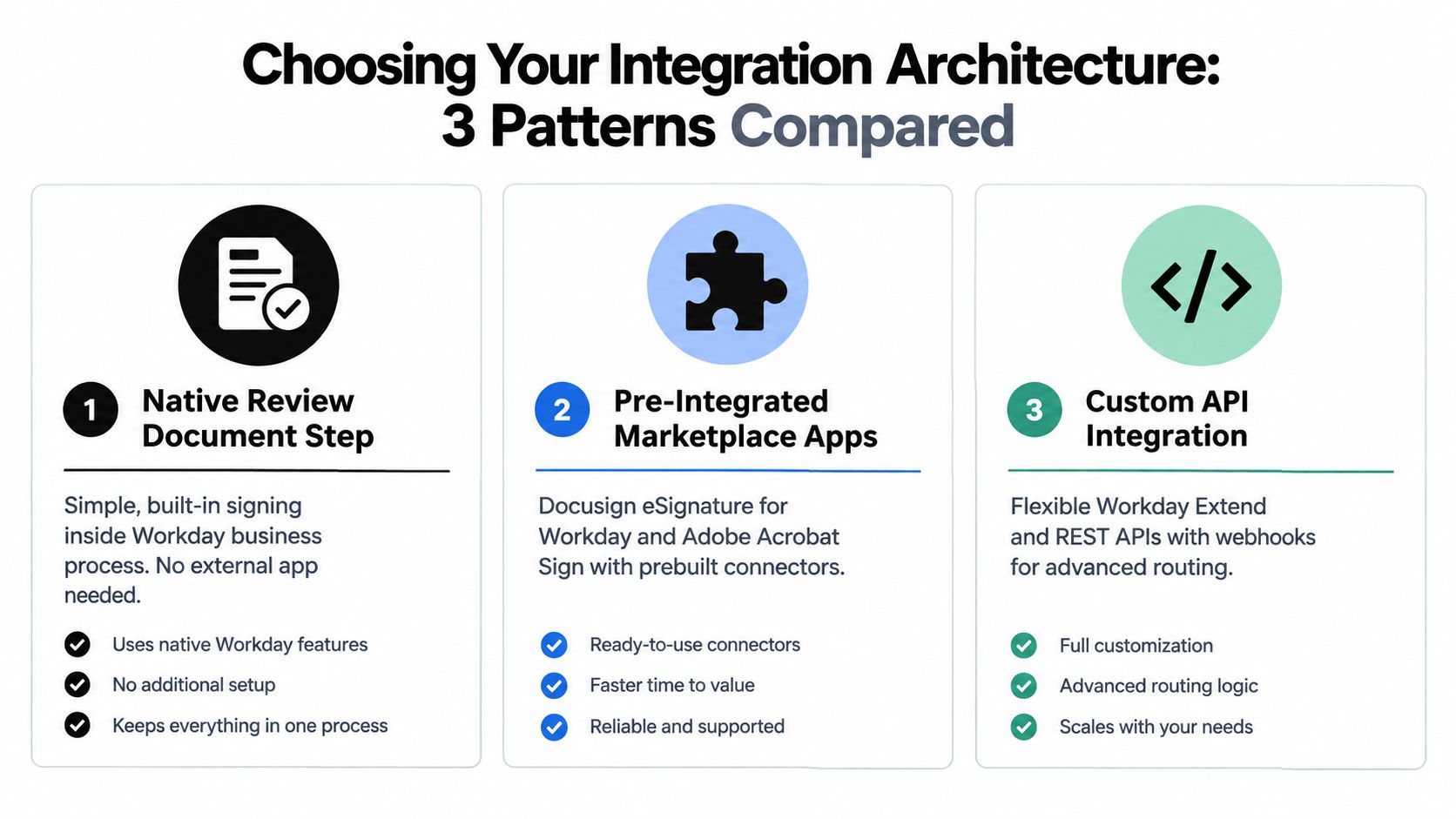 Choosing Your Integration Architecture:
3 Patterns Compared

1 Native Review Document Step

Simple, built-in signing inside Workday business process. No external app needed.

Uses native Workday features
No additional setup
Keeps everything in one process

2 Pre-Integrated Marketplace Apps

Docusign eSignature for Workday and Adobe Acrobat Sign with prebuilt connectors.

Ready-to-use connectors
Faster time to value
Reliable and supported

3 Custom API Integration

Flexible Workday Extend and REST APIs with webhooks for advanced routing.

Full customization
Advanced routing logic
Scales with your needs